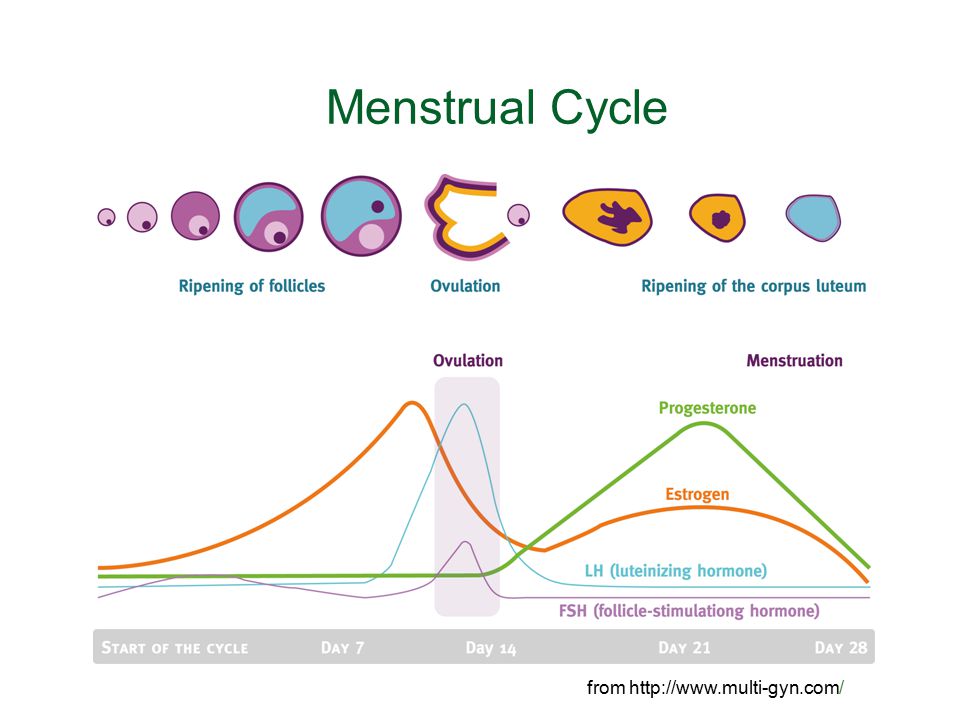 Menstrual Cycle

Ripening of follicles
Ovulation
Ripening of the corpus luteum

Ovulation
Menstruation
Progesterone
Estrogen
LH (luteinizing hormone)
FSH (follicle-stimulationg hormone)

START OF THE CYCLE
DAY 7
DAY 14
DAY 21
DAY 28

from http://www.multi-gyn.com/